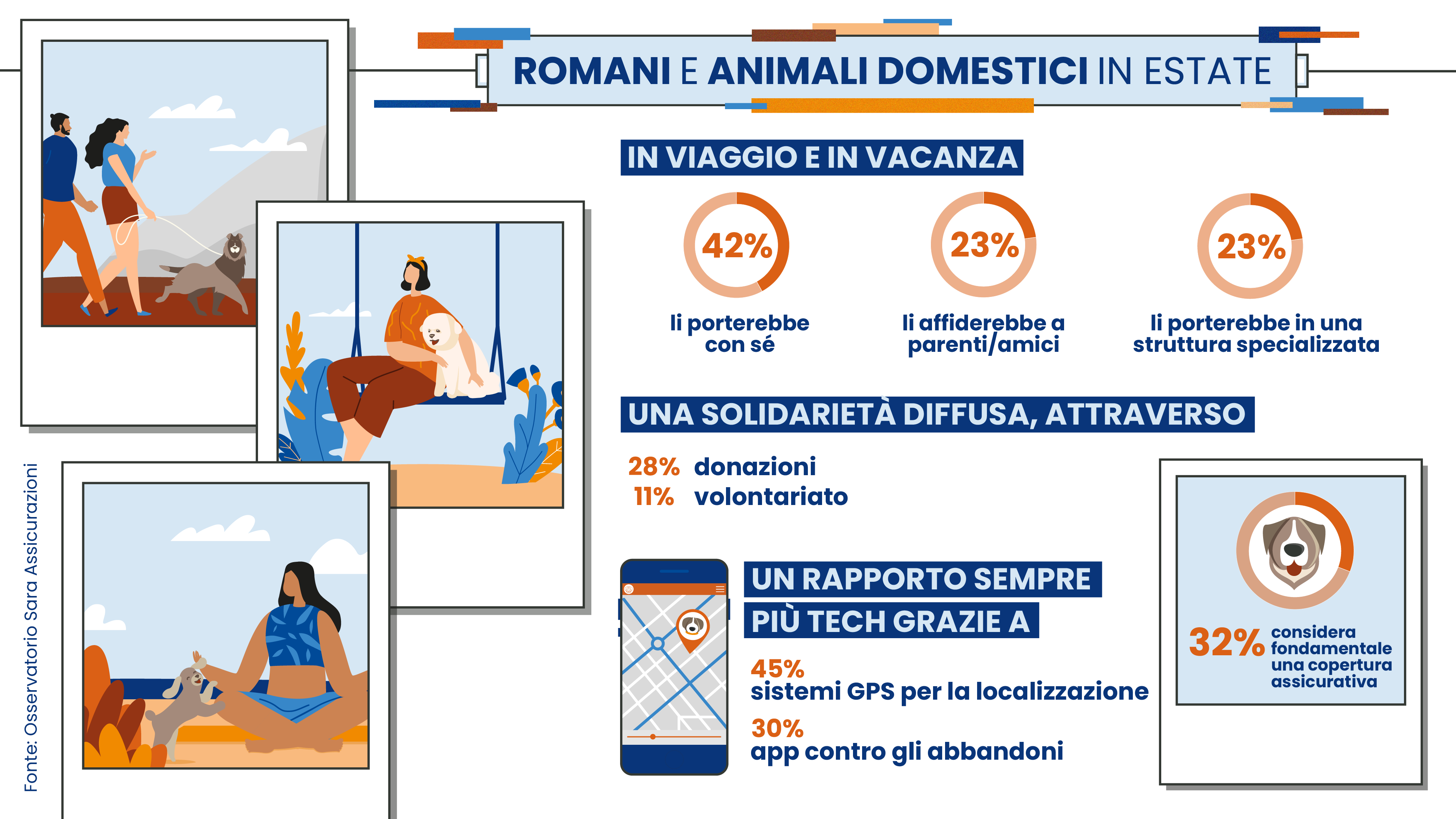 ROMANI E ANIMALI DOMESTICI IN ESTATE

IN VIAGGIO E IN VACANZA

42%
li porterebbe con sé

23%
li affiderebbe a parenti/amici

23%
li porterebbe in una struttura specializzata

UNA SOLIDARIETÀ DIFFUSA, ATTRAVERSO

28% donazioni
11% volontariato

UN RAPPORTO SEMPRE PIÙ TECH GRAZIE A

45%
sistemi GPS per la localizzazione

30%
app contro gli abbandoni

32% considera fondamentale una copertura assicurativa

Fonte: Osservatorio Sara Assicurazioni